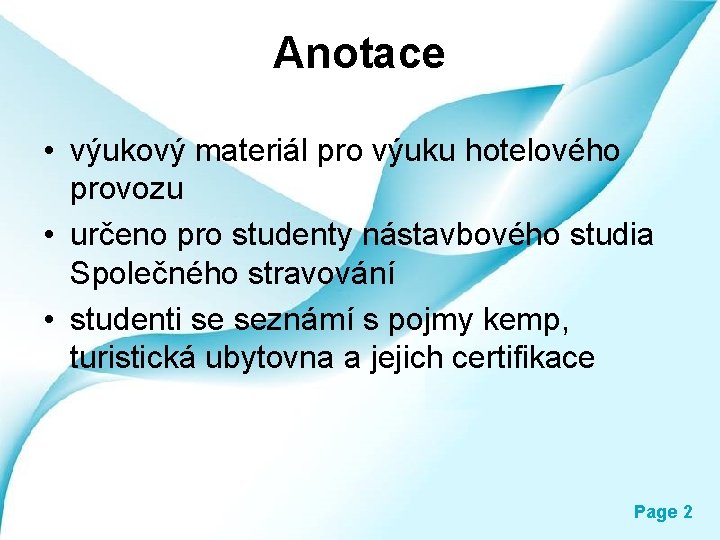 Anotace

• výukový materiál pro výuku hotelového provozu
• určeno pro studenty nástavbového studia Společného stravování
• studenti se seznámí s pojmy kemp, turistická ubytovna a jejich certifikace

Page 2